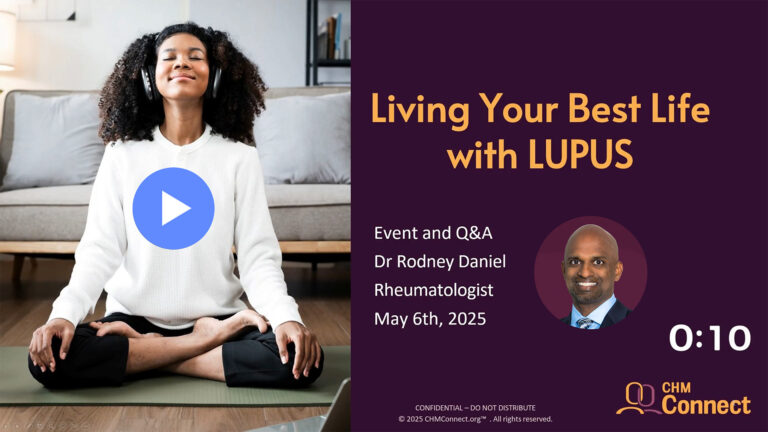 Living Your Best Life with LUPUS

Event and Q&A
Dr Rodney Daniel
Rheumatologist
May 6th, 2025

0:10

CONFIDENTIAL – DO NOT DISTRIBUTE
© 2025 CHMConnect.org™ . All rights reserved.

CHM Connect